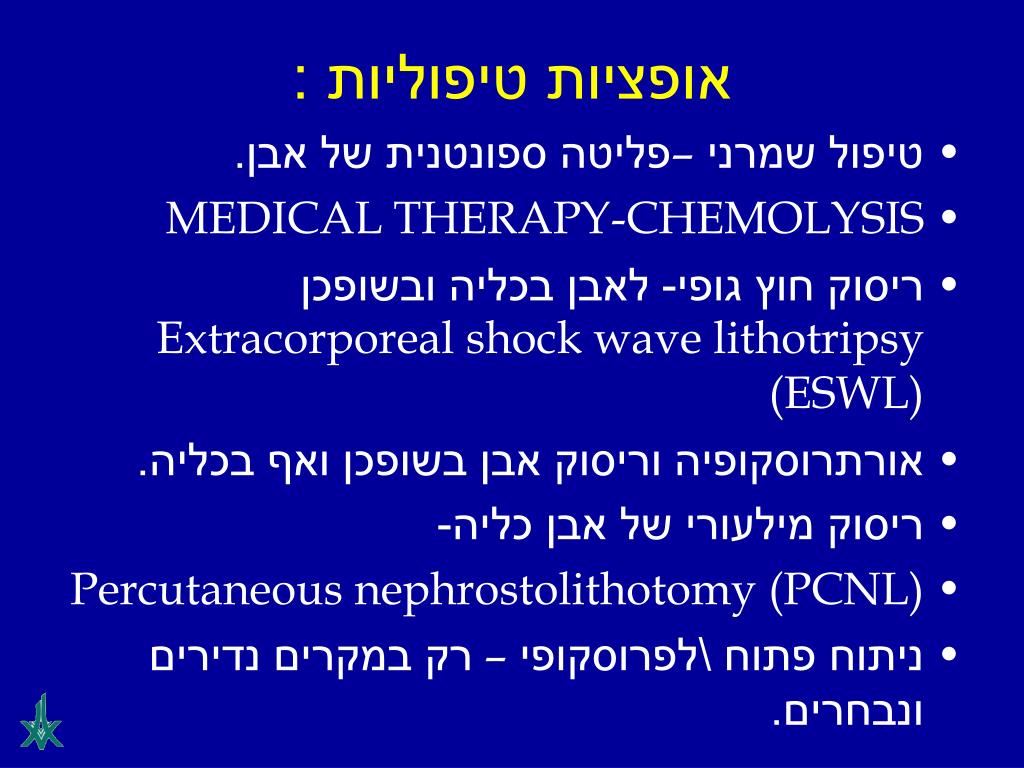 אופציות טיפוליות :

• טיפול שמרני –פליטה ספונטנית של אבן.
• MEDICAL THERAPY-CHEMOLYSIS
• ריסוק חוץ גופי- לאבן בכליה ובשופכן Extracorporeal shock wave lithotripsy (ESWL)
• אורתרוסקופיה וריסוק אבן בשופכן ואף בכליה.
• ריסוק מילעורי של אבן כליה-
• Percutaneous nephrostolithotomy (PCNL)
• ניתוח פתוח \לפרוסקופי – רק במקרים נדירים ונבחרים.